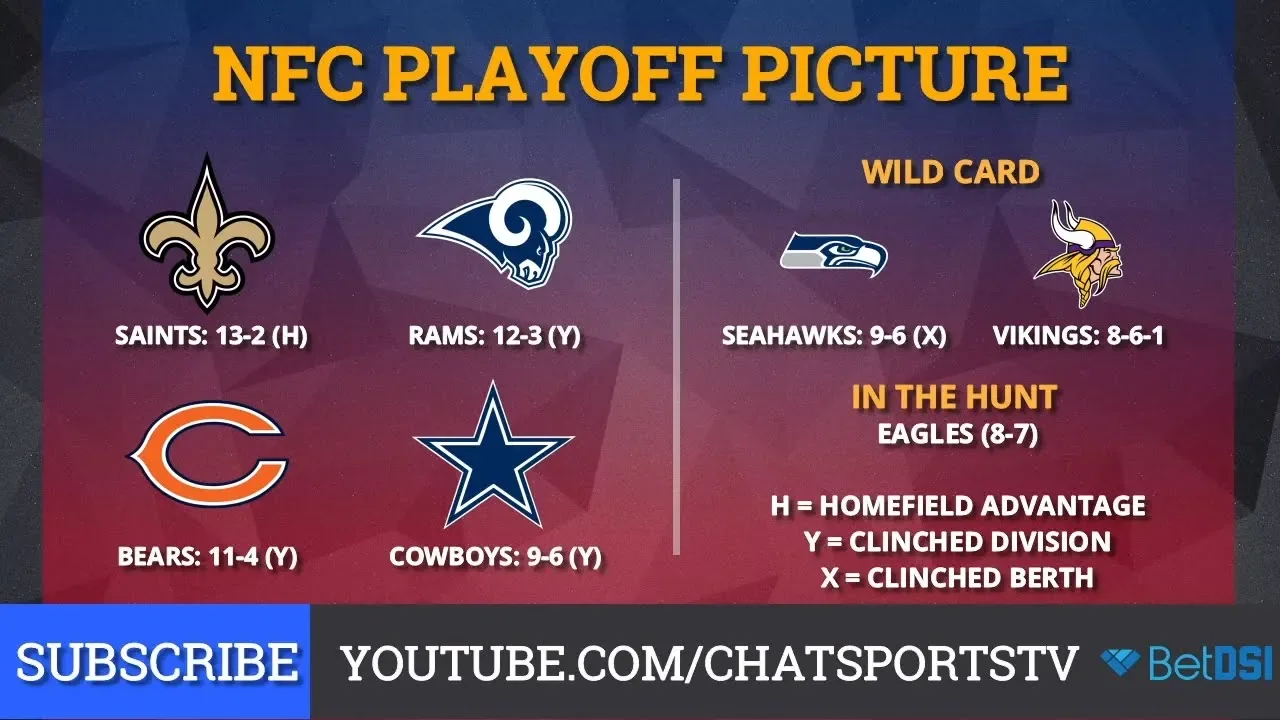 NFC PLAYOFF PICTURE

SAINTS: 13-2 (H)

RAMS: 12-3 (Y)

BEARS: 11-4 (Y)

COWBOYS: 9-6 (Y)

WILD CARD

SEAHAWKS: 9-6 (X)

VIKINGS: 8-6-1

IN THE HUNT
EAGLES (8-7)

H = HOMEFIELD ADVANTAGE
Y = CLINCHED DIVISION
X = CLINCHED BERTH

SUBSCRIBE YOUTUBE.COM/CHATSPORTSTV BetDSI